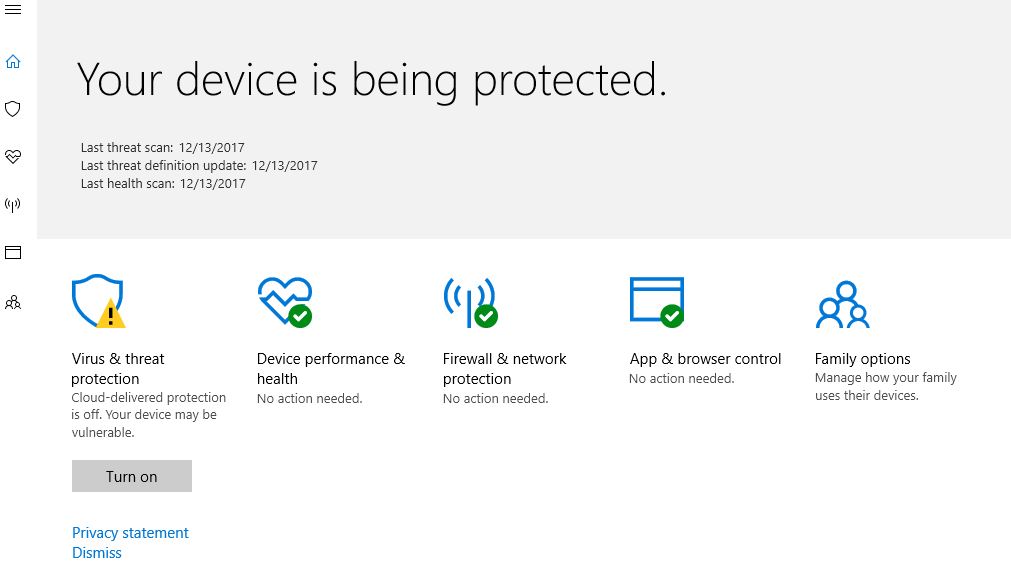 Your device is being protected.

Last threat scan: 12/13/2017
Last threat definition update: 12/13/2017
Last health scan: 12/13/2017

Virus & threat protection
Cloud-delivered protection is off. Your device may be vulnerable.

Turn on

Privacy statement
Dismiss

Device performance & health
No action needed.

Firewall & network protection
No action needed.

App & browser control
No action needed.

Family options
Manage how your family uses their devices.